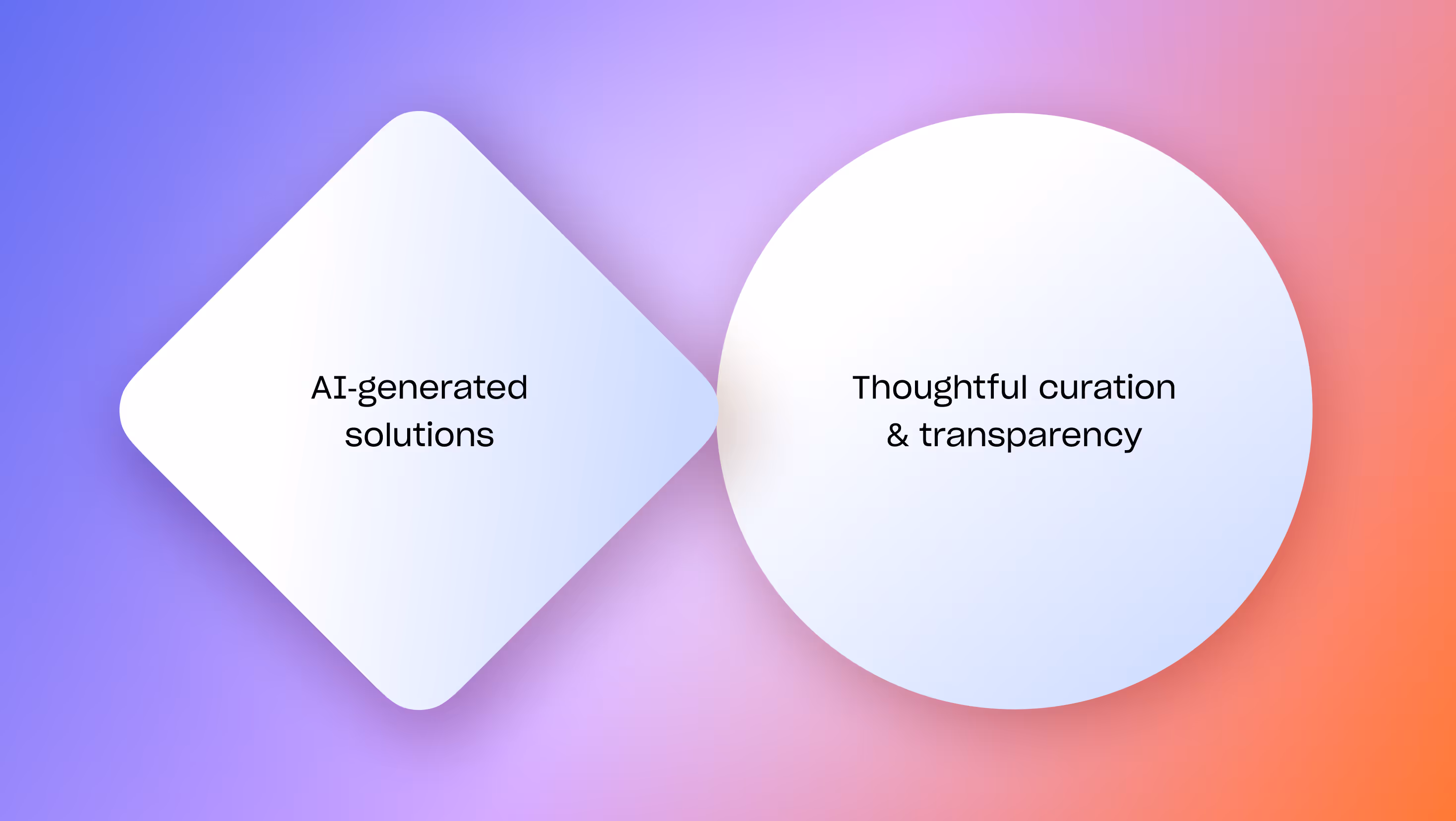 AI-generated solutions

Thoughtful curation & transparency